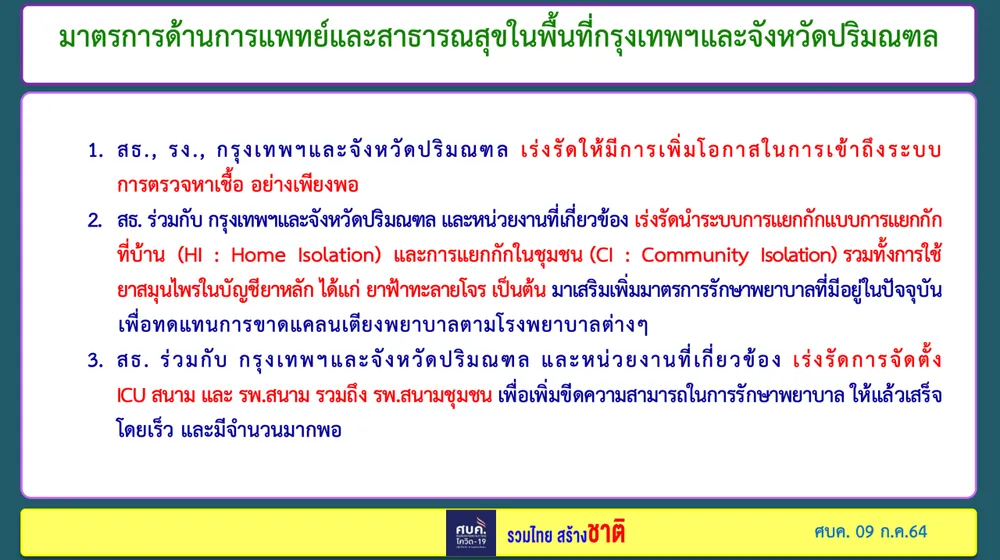 มาตรการด้านการแพทย์และสาธารณสุขในพื้นที่กรุงเทพฯและจังหวัดปริมณฑล

1. สธ., รง., กรุงเทพฯและจังหวัดปริมณฑล เร่งรัดให้มีการเพิ่มโอกาสในการเข้าถึงระบบการตรวจหาเชื้อ อย่างเพียงพอ

2. สธ. ร่วมกับ กรุงเทพฯและจังหวัดปริมณฑล และหน่วยงานที่เกี่ยวข้อง เร่งรัดนำระบบการแยกกักแบบการแยกกักที่บ้าน (HI : Home Isolation) และการแยกกักในชุมชน (CI : Community Isolation) รวมทั้งการใช้ยาสมุนไพรในบัญชียาหลัก ได้แก่ ยาฟ้าทะลายโจร เป็นต้น มาเสริมเพิ่มมาตรการรักษาพยาบาลที่มีอยู่ในปัจจุบัน เพื่อทดแทนการขาดแคลนเตียงพยาบาลตามโรงพยาบาลต่างๆ

3. สธ. ร่วมกับ กรุงเทพฯและจังหวัดปริมณฑล และหน่วยงานที่เกี่ยวข้อง เร่งรัดการจัดตั้ง ICU สนาม และ รพ.สนาม รวมถึง รพ.สนามชุมชน เพื่อเพิ่มขีดความสามารถในการรักษาพยาบาล ให้แล้วเสร็จโดยเร็ว และมีจำนวนมากพอ

ศบค. โควิด-19

รวมไทย สร้างชาติ

ศบค. 09 ก.ค.64